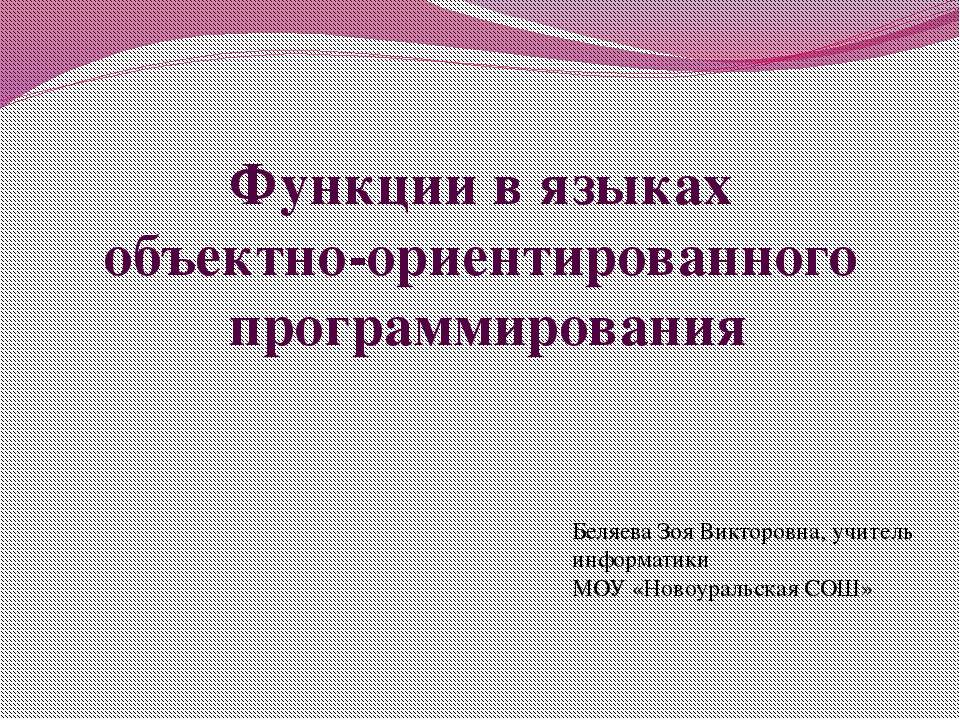 Функции в языках объектно-ориентированного программирования

Беляева Зоя Викторовна, учитель информатики
МОУ «Новоуральская СОШ»